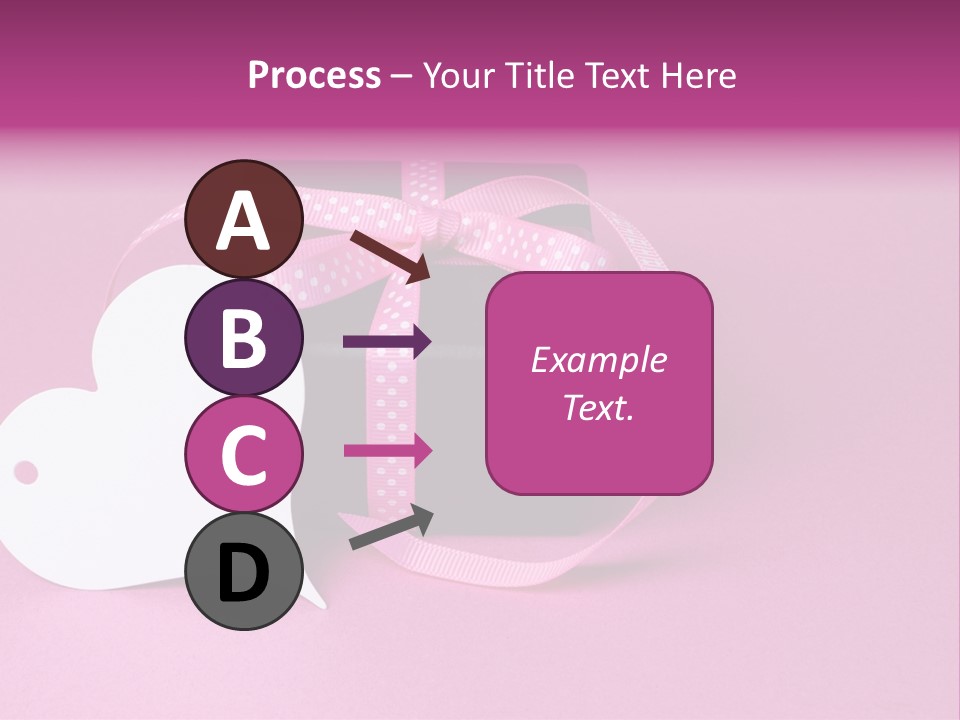 Process – Your Title Text Here

A

B

C

D

Example Text.